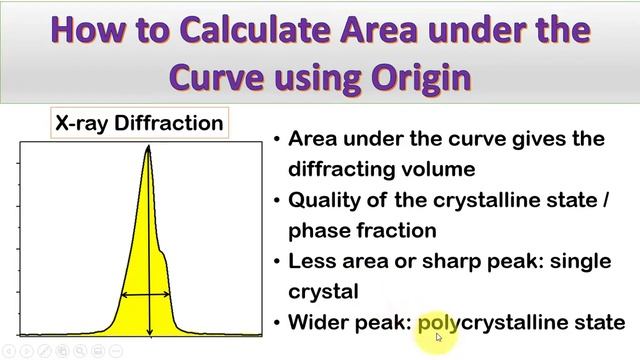 How to Calculate Area under the Curve using Origin

X-ray Diffraction

• Area under the curve gives the diffracting volume
• Quality of the crystalline state / phase fraction
• Less area or sharp peak: single crystal
• Wider peak: polycrystalline state